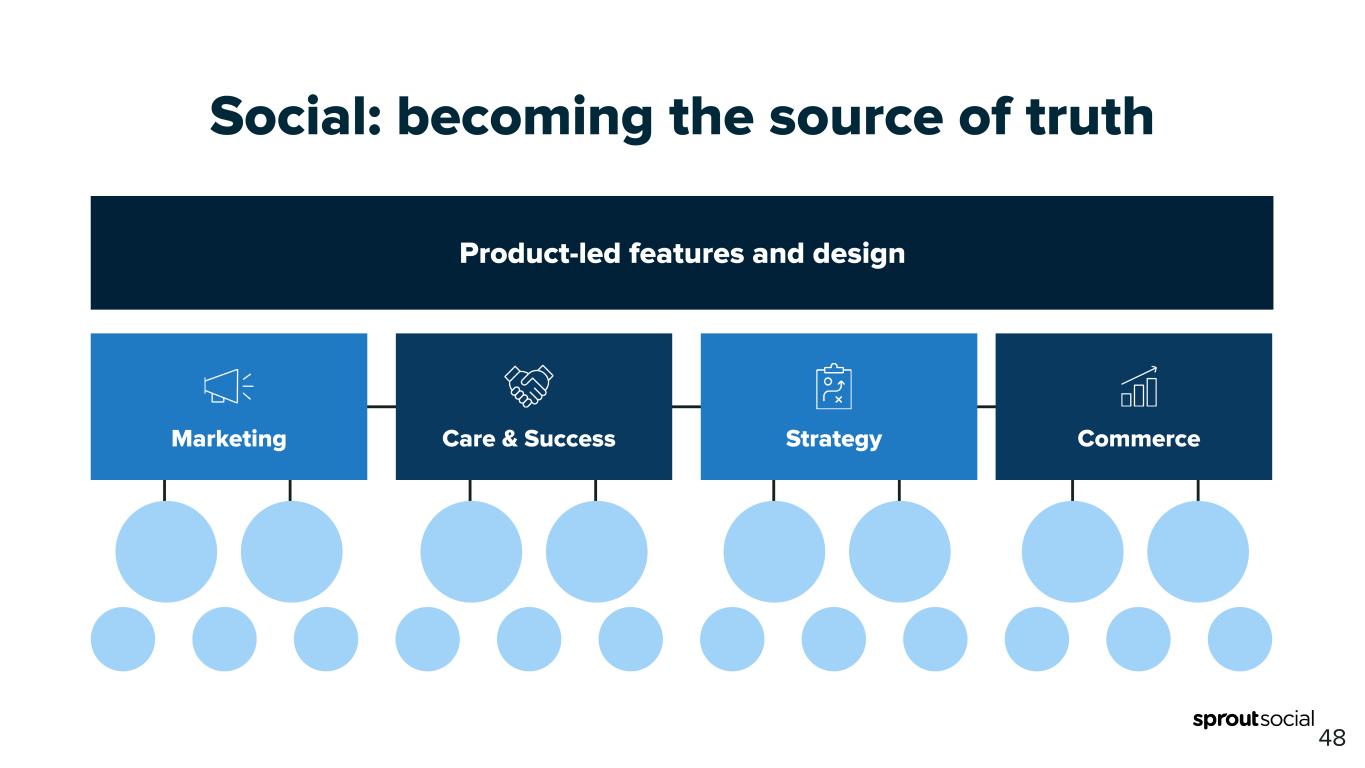 Social: becoming the source of truth

Product-led features and design

Marketing

Care & Success

Strategy

Commerce

sproutsocial

48